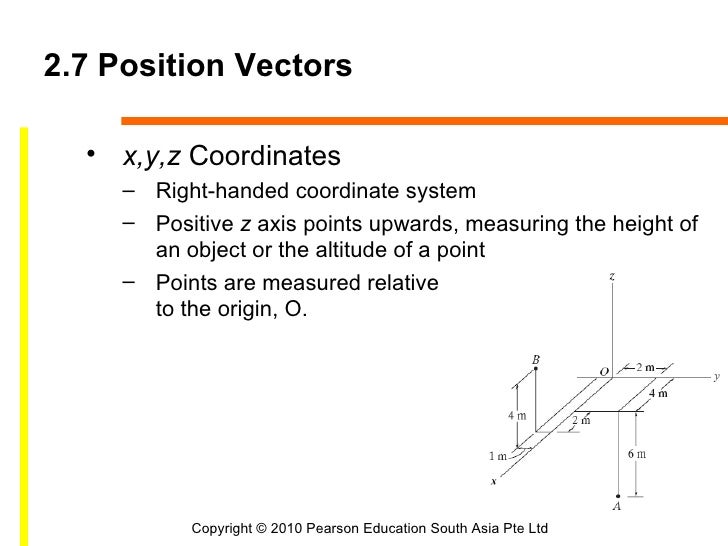 2.7 Position Vectors

• x,y,z Coordinates
– Right-handed coordinate system
– Positive z axis points upwards, measuring the height of an object or the altitude of a point
– Points are measured relative to the origin, O.

z
B
O
2 m
y
4 m
4 m
2 m
1 m
6 m
x
A

Copyright © 2010 Pearson Education South Asia Pte Ltd